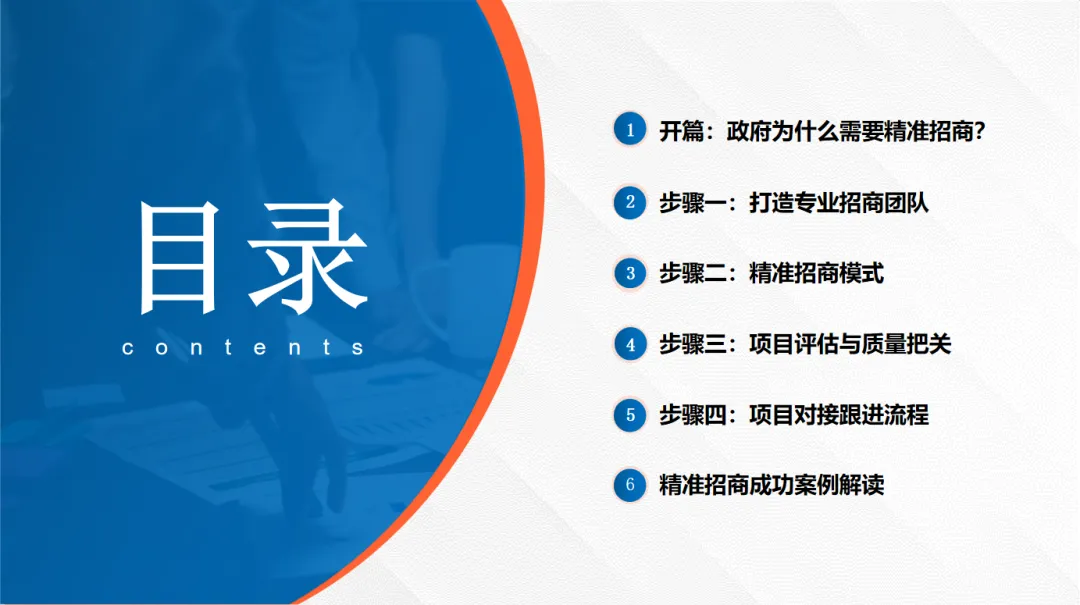 目录

contents

1 开篇：政府为什么需要精准招商?

2 步骤一：打造专业招商团队

3 步骤二：精准招商模式

4 步骤三：项目评估与质量把关

5 步骤四：项目对接跟进流程

6 精准招商成功案例解读